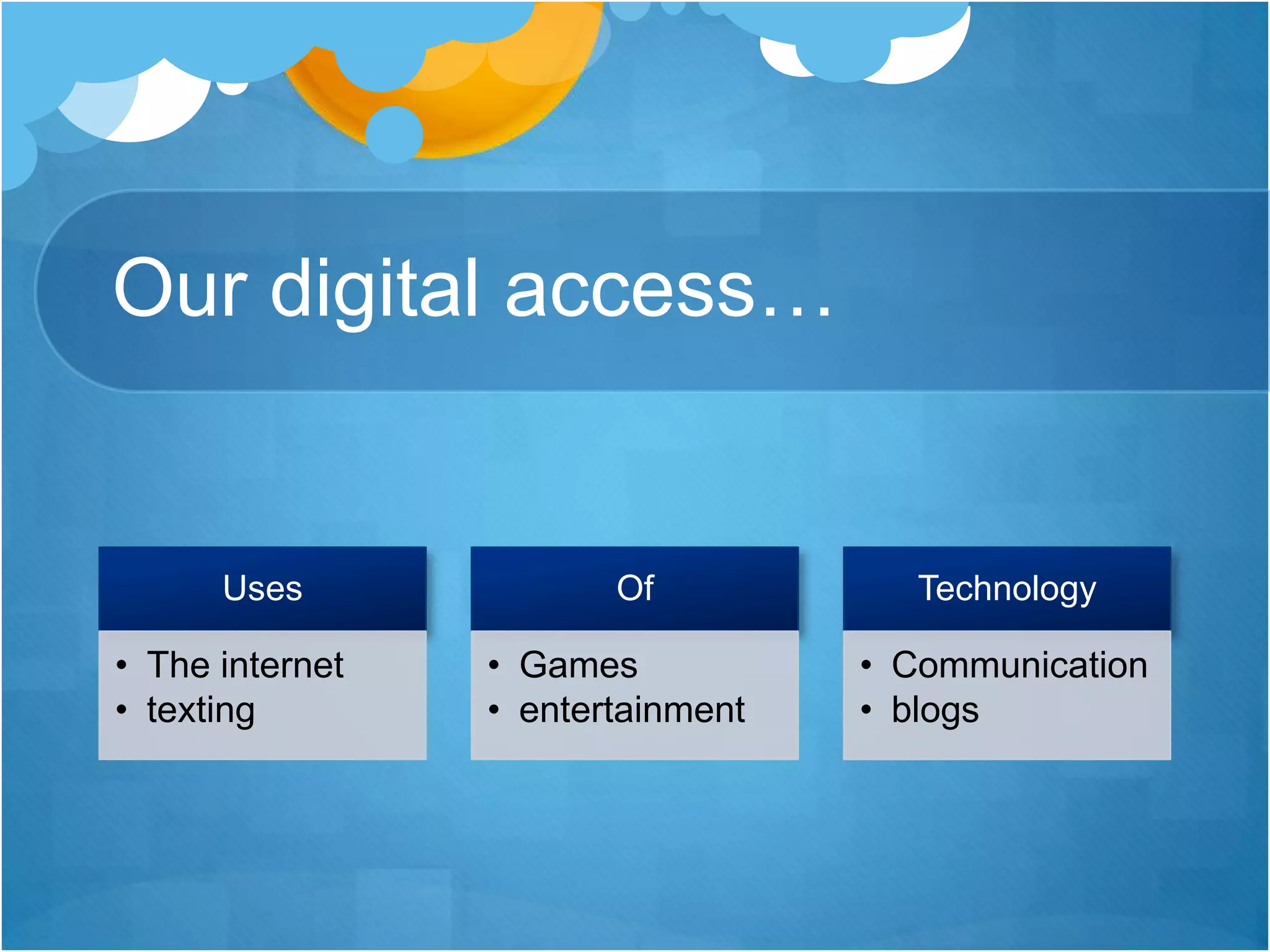 Our digital access…

Uses
• The internet
• texting

Of
• Games
• entertainment

Technology
• Communication
• blogs